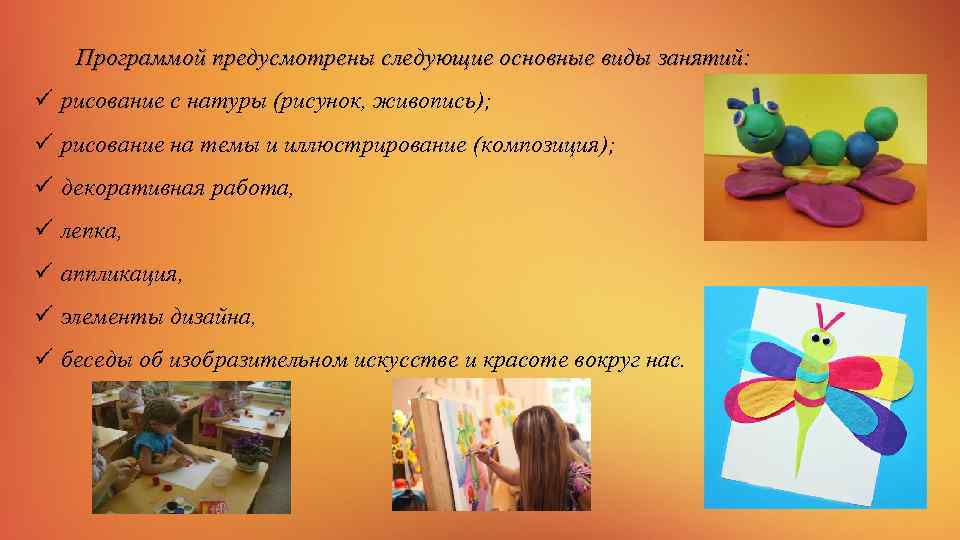 Программой предусмотрены следующие основные виды занятий:

✓ рисование с натуры (рисунок, живопись);
✓ рисование на темы и иллюстрирование (композиция);
✓ декоративная работа,
✓ лепка,
✓ аппликация,
✓ элементы дизайна,
✓ беседы об изобразительном искусстве и красоте вокруг нас.